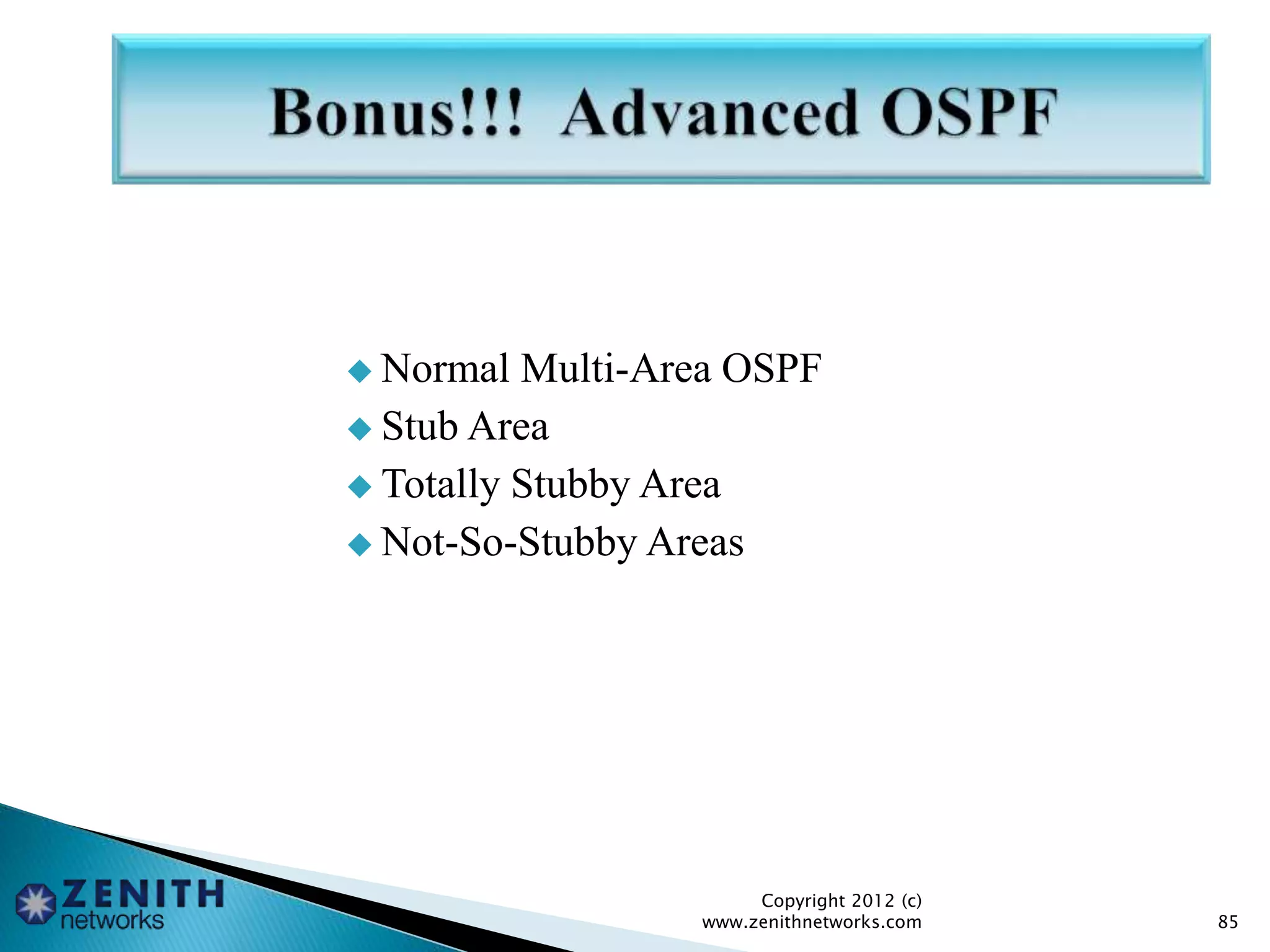 Bonus!!! Advanced OSPF

◆ Normal Multi-Area OSPF
◆ Stub Area
◆ Totally Stubby Area
◆ Not-So-Stubby Areas

ZENITH networks

Copyright 2012 (c)
www.zenithnetworks.com

85